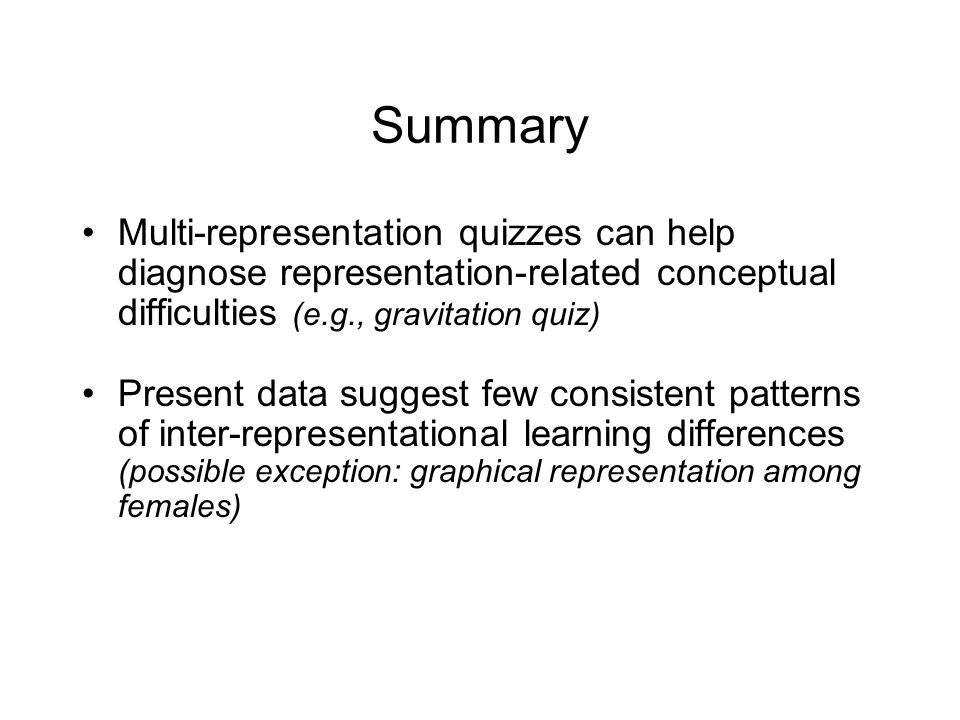 Summary

• Multi-representation quizzes can help diagnose representation-related conceptual difficulties (e.g., gravitation quiz)

• Present data suggest few consistent patterns of inter-representational learning differences (possible exception: graphical representation among females)